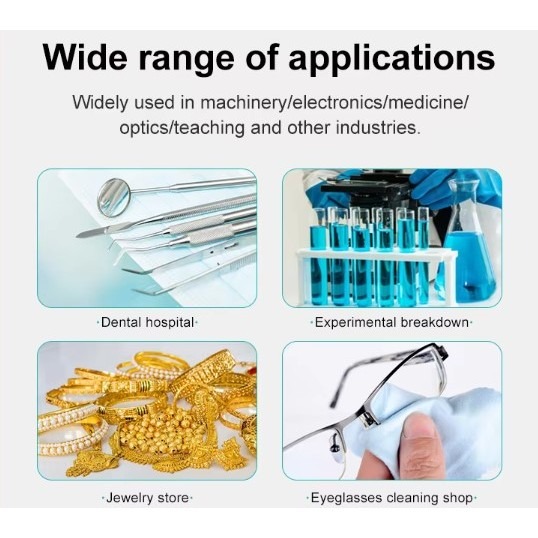 Wide range of applications

Widely used in machinery/electronics/medicine/optics/teaching and other industries.

·Dental hospital·

·Experimental breakdown·

·Jewelry store·

·Eyeglasses cleaning shop·